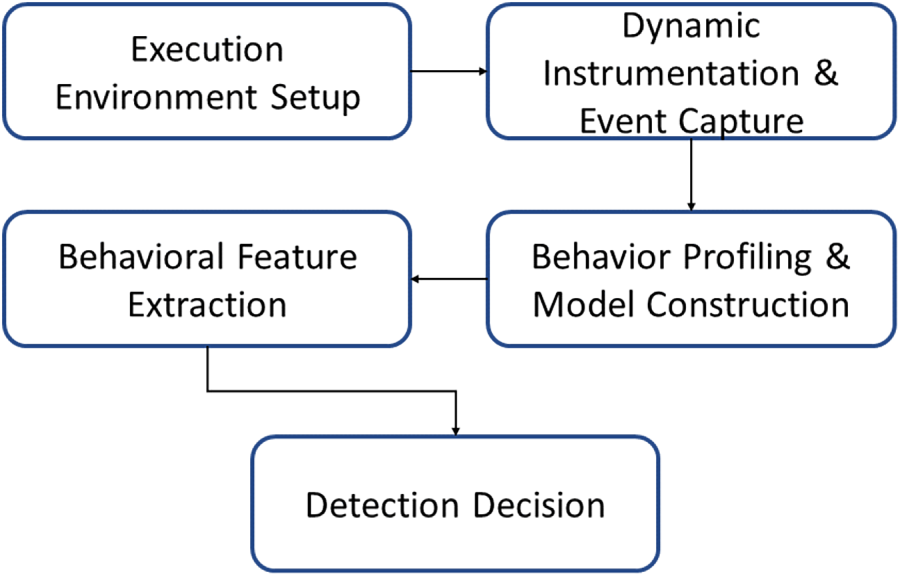 Execution Environment Setup

Dynamic Instrumentation & Event Capture

Behavior Profiling & Model Construction

Behavioral Feature Extraction

Detection Decision